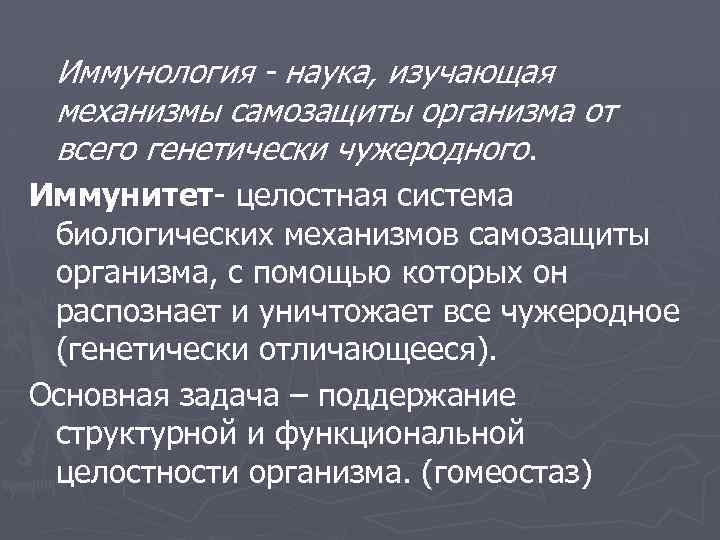 Иммунология - наука, изучающая механизмы самозащиты организма от всего генетически чужеродного.

Иммунитет- целостная система биологических механизмов самозащиты организма, с помощью которых он распознает и уничтожает все чужеродное (генетически отличающееся).

Основная задача – поддержание структурной и функциональной целостности организма. (гомеостаз)